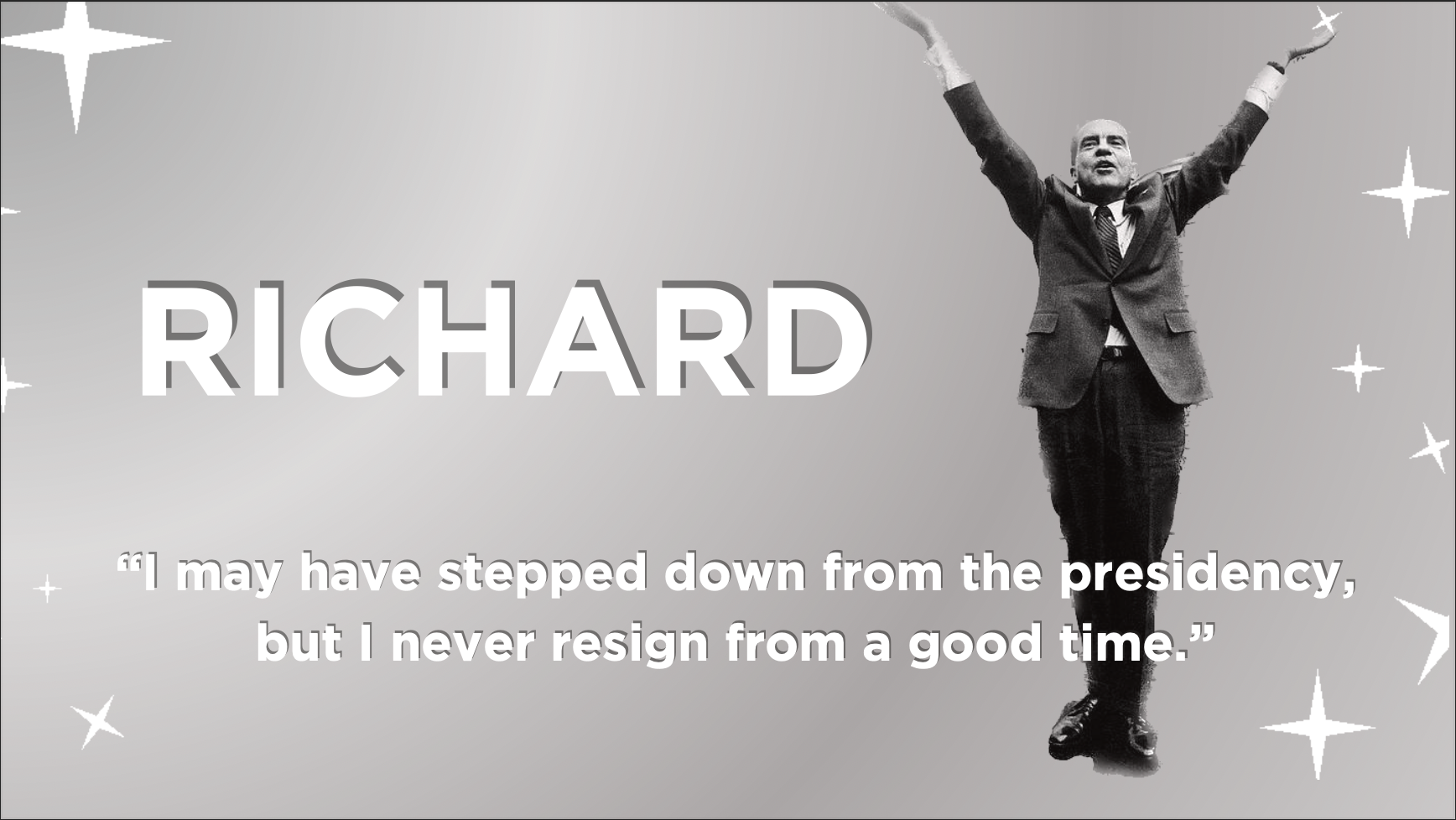 RICHARD

“I may have stepped down from the presidency, but I never resign from a good time.”